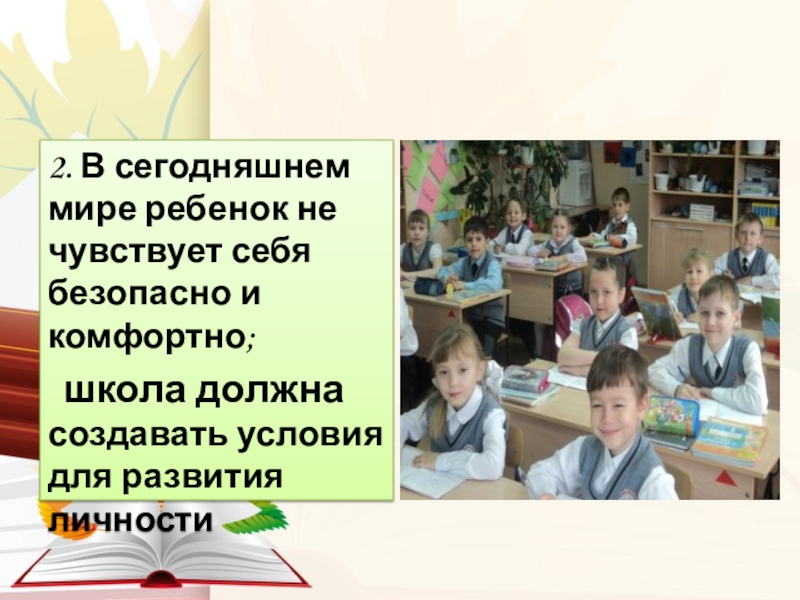 2. В сегодняшнем мире ребенок не чувствует себя безопасно и комфортно;

школа должна создавать условия для развития личности